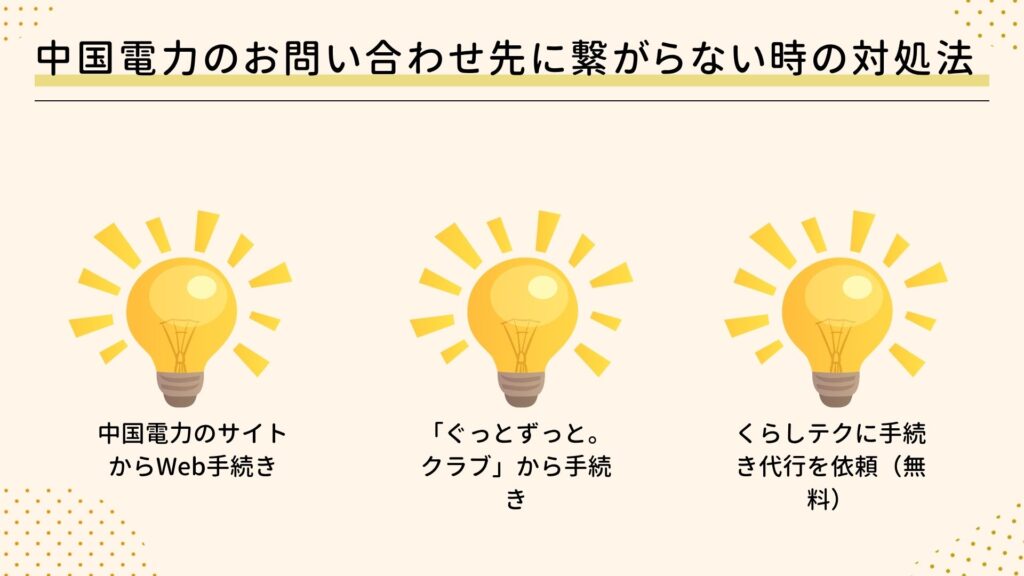 中国電力のお問い合わせ先に繋がらない時の対処法

中国電力のサイトからWeb手続き

「ぐっとずっと。クラブ」から手続き

くらしテクに手続き代行を依頼（無料）